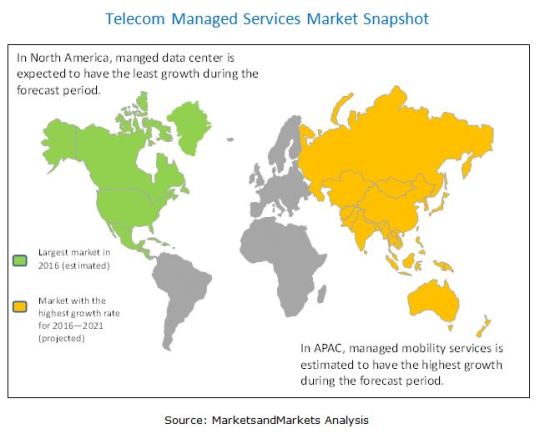 Telecom Managed Services Market Snapshot

In North America, manged data center is expected to have the least growth during the forecast period.

Largest market in 2016 (estimated)

Market with the highest growth rate for 2016—2021 (projected)

In APAC, managed mobility services is estimated to have the highest growth during the forecast period.

Source: MarketsandMarkets Analysis